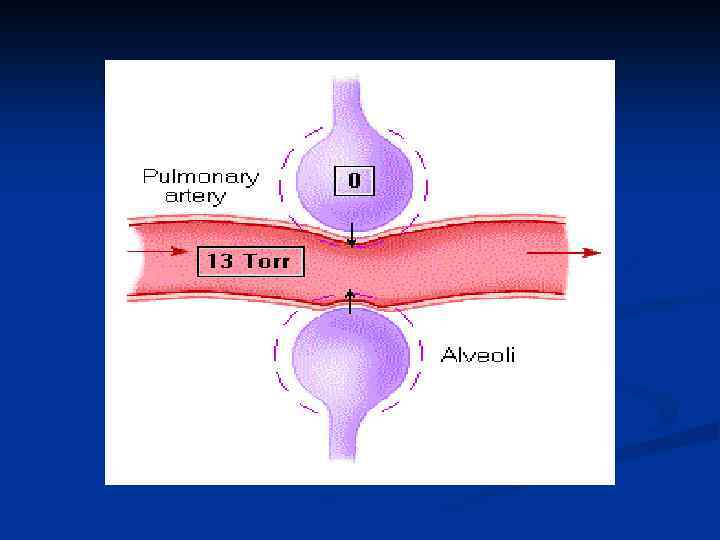 Pulmonary artery

0

13 Torr

Alveoli